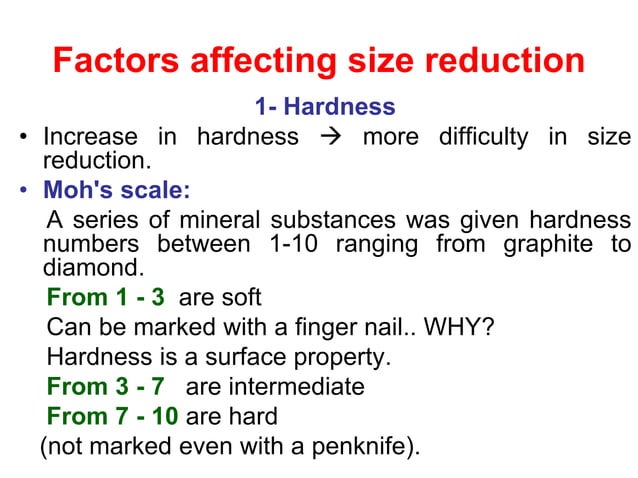 Factors affecting size reduction

1- Hardness

• Increase in hardness → more difficulty in size reduction.

• Moh's scale:

A series of mineral substances was given hardness numbers between 1-10 ranging from graphite to diamond.

From 1 - 3 are soft

Can be marked with a finger nail.. WHY?

Hardness is a surface property.

From 3 - 7 are intermediate

From 7 - 10 are hard

(not marked even with a penknife).